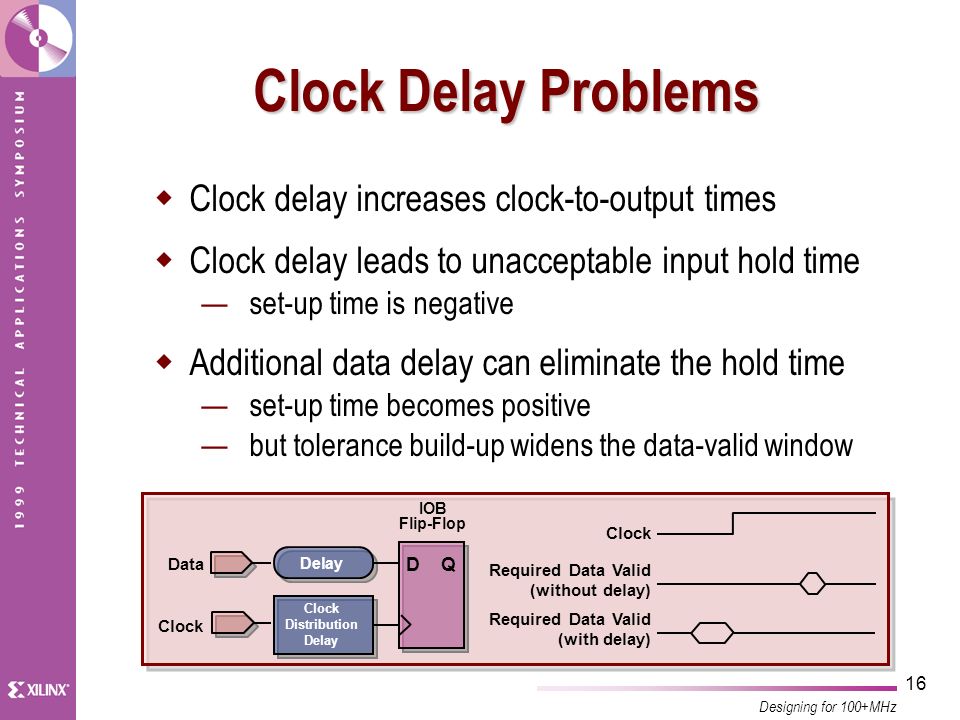 1999 TECHNICAL APPLICATIONS SYMPOSIUM

Clock Delay Problems

Clock delay increases clock-to-output times

Clock delay leads to unacceptable input hold time
— set-up time is negative

Additional data delay can eliminate the hold time
— set-up time becomes positive
— but tolerance build-up widens the data-valid window

IOB Flip-Flop

Data

Delay

D Q

Clock

Clock Distribution Delay

Clock

Required Data Valid (without delay)

Required Data Valid (with delay)

XILINX

16

Designing for 100+MHz